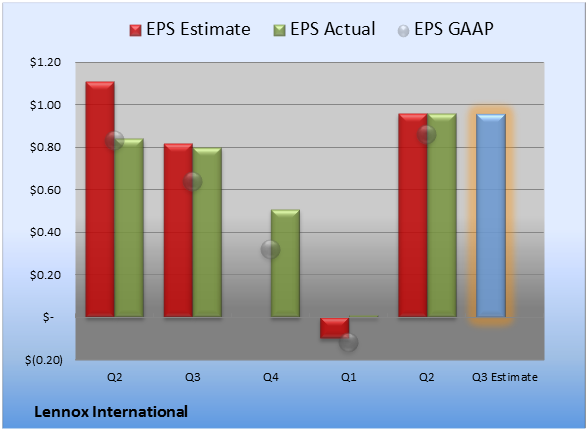 EPS Estimate EPS Actual EPS GAAP

$1.20
$1.00
$0.80
$0.60
$0.40
$0.20
$-
$(0.20)

Q2 Q3 Q4 Q1 Q2 Q3 Estimate

Lennox International